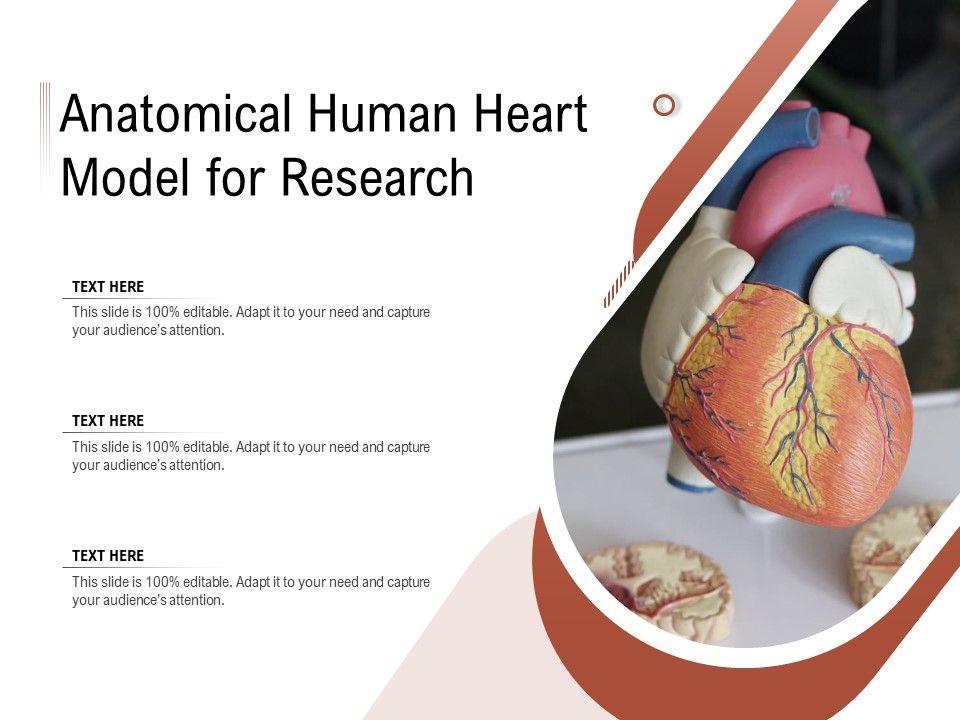 Anatomical Human Heart Model for Research

TEXT HERE

This slide is 100% editable. Adapt it to your need and capture your audience's attention.

TEXT HERE

This slide is 100% editable. Adapt it to your need and capture your audience's attention.

TEXT HERE

This slide is 100% editable. Adapt it to your need and capture your audience's attention.